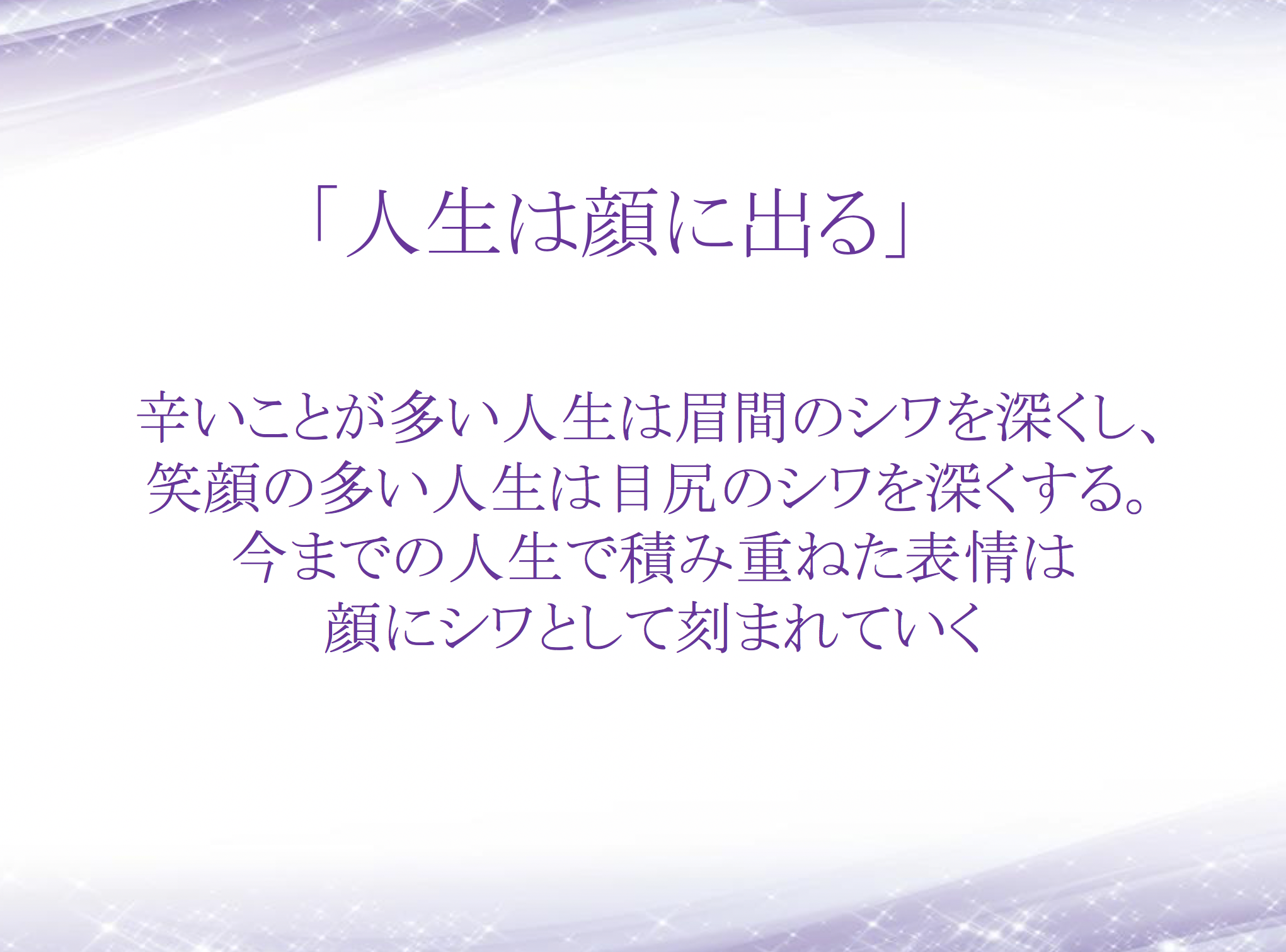 「人生は顔に出る」

辛いことが多い人生は眉間のシワを深くし、
笑顔の多い人生は目尻のシワを深くする。
今までの人生で積み重ねた表情は
顔にシワとして刻まれていく